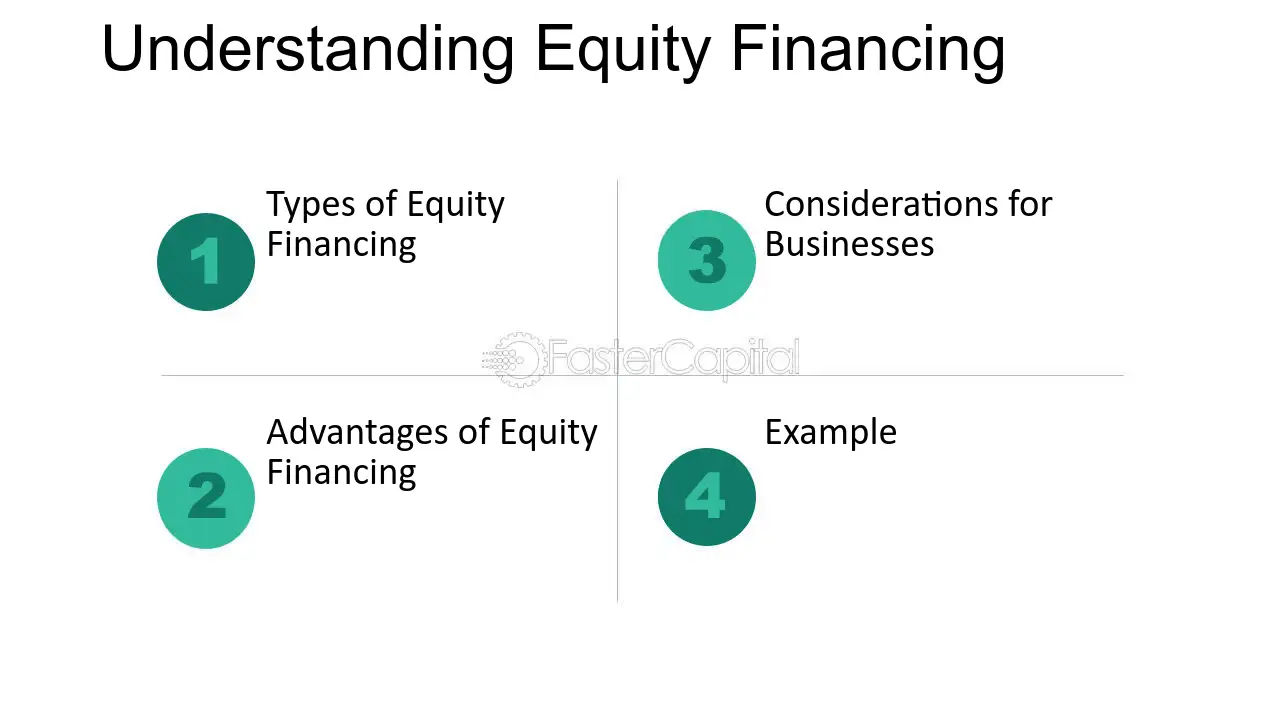 Understanding Equity Financing

1
Types of Equity Financing

2
Advantages of Equity Financing

3
Considerations for Businesses

4
Example

FasterCapital